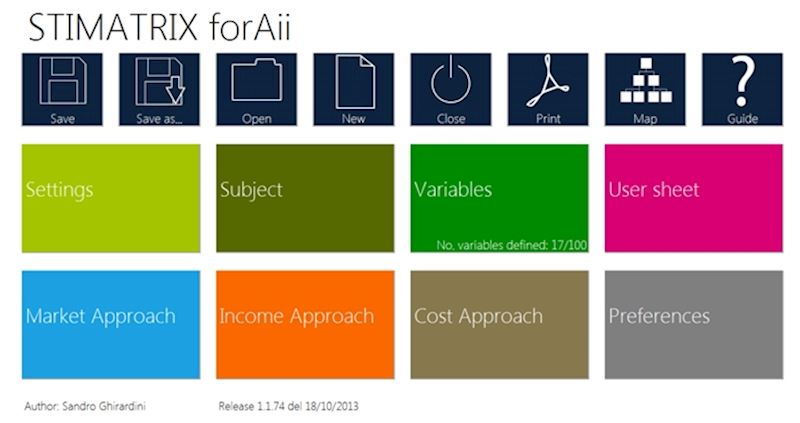 STIMATRIX forAii

Save
Save as...
Open
New
Close
Print
Map
Guide

Settings
Subject
Variables
No. variables defined: 17/100
User sheet

Market Approach
Income Approach
Cost Approach
Preferences

Author: Sandro Ghirardini
Release 1.1.74 del 18/10/2013